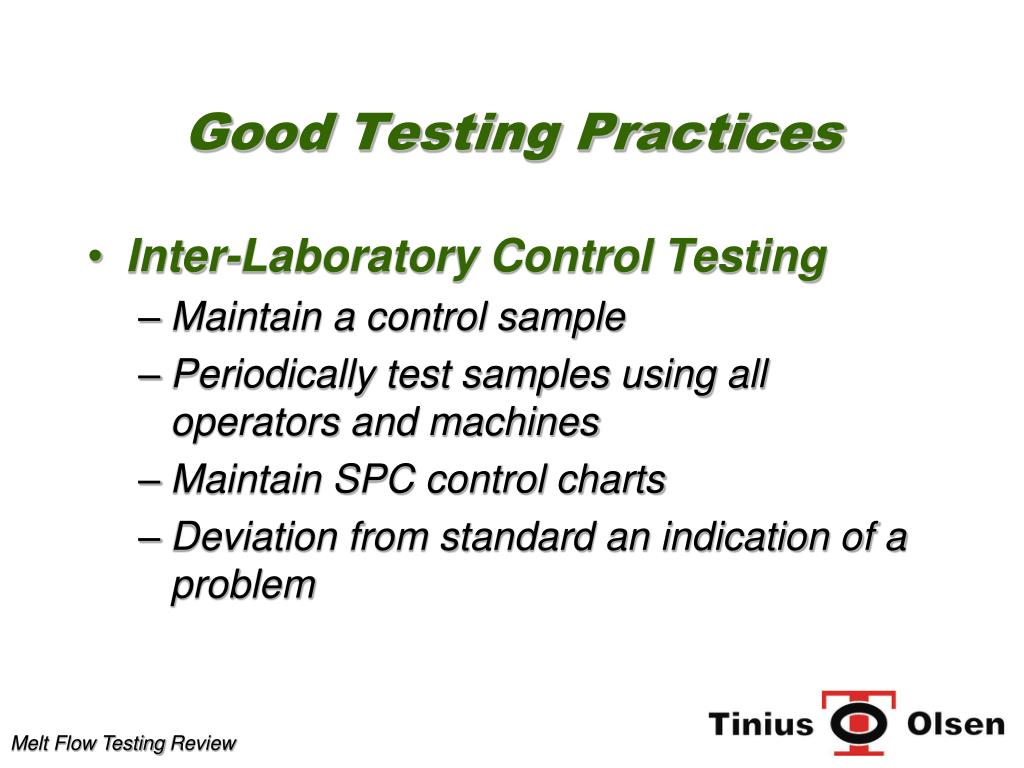 Good Testing Practices

• Inter-Laboratory Control Testing
– Maintain a control sample
– Periodically test samples using all operators and machines
– Maintain SPC control charts
– Deviation from standard an indication of a problem

Melt Flow Testing Review

Tinius Olsen